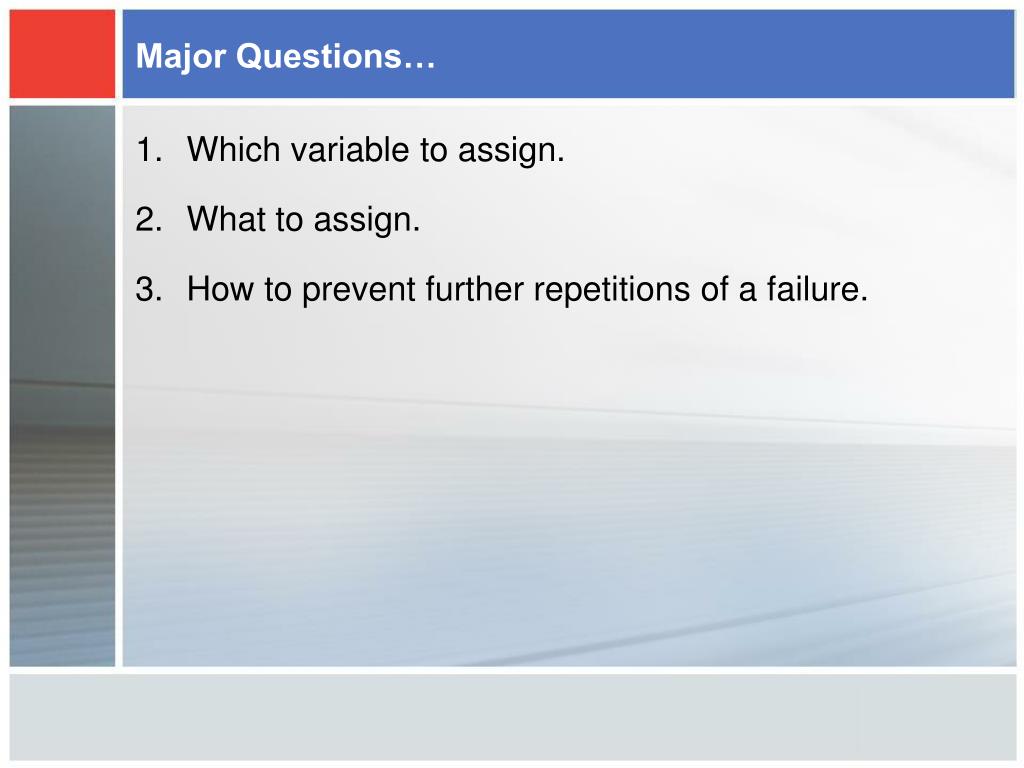 Major Questions…

1. Which variable to assign.

2. What to assign.

3. How to prevent further repetitions of a failure.